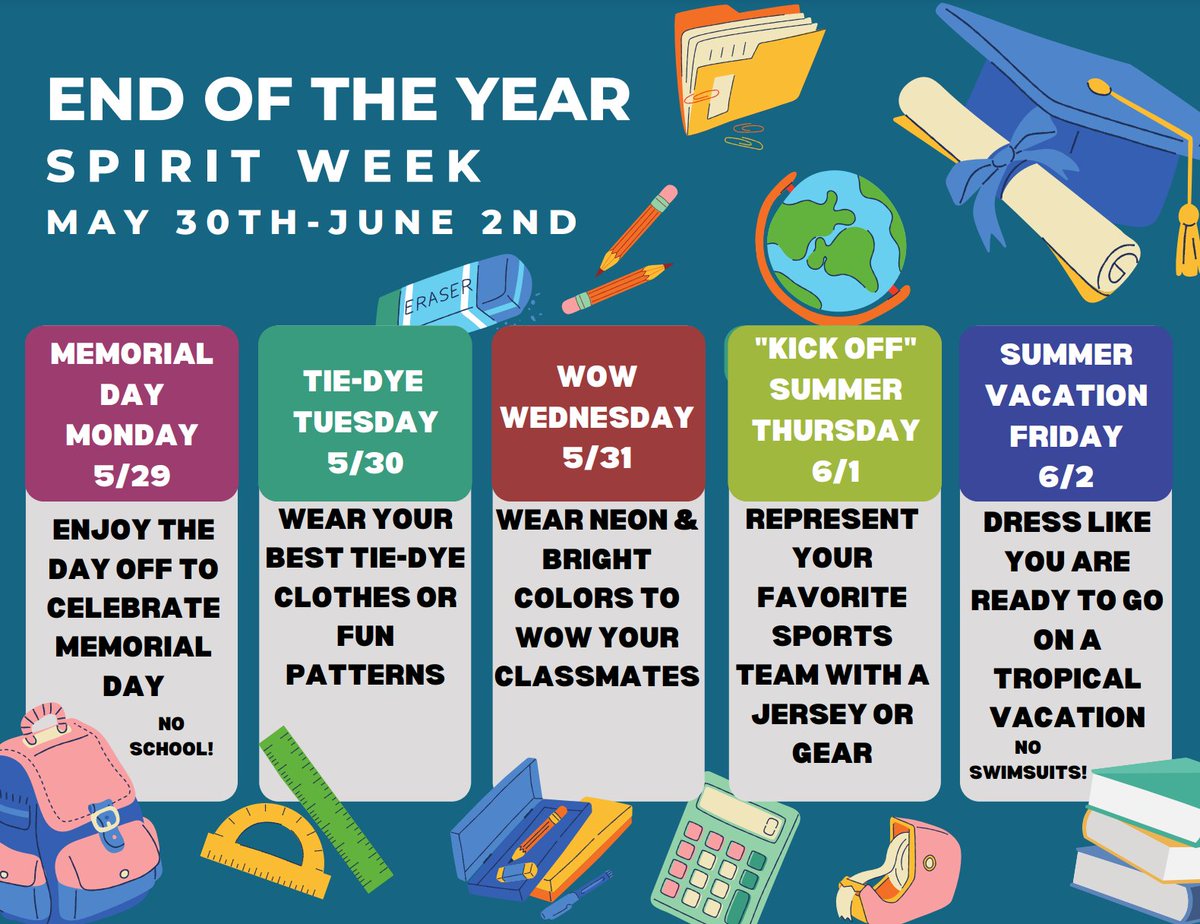 END OF THE YEAR
SPIRIT WEEK
MAY 30TH-JUNE 2ND

ERASER

MEMORIAL DAY MONDAY 5/29

ENJOY THE DAY OFF TO CELEBRATE MEMORIAL DAY

NO SCHOOL!

TIE-DYE TUESDAY 5/30

WEAR YOUR BEST TIE-DYE CLOTHES OR FUN PATTERNS

WOW WEDNESDAY 5/31

WEAR NEON & BRIGHT COLORS TO WOW YOUR CLASSMATES

"KICK OFF" SUMMER THURSDAY 6/1

REPRESENT YOUR FAVORITE SPORTS TEAM WITH A JERSEY OR GEAR

SUMMER VACATION FRIDAY 6/2

DRESS LIKE YOU ARE READY TO GO ON A TROPICAL VACATION

NO SWIMSUITS!